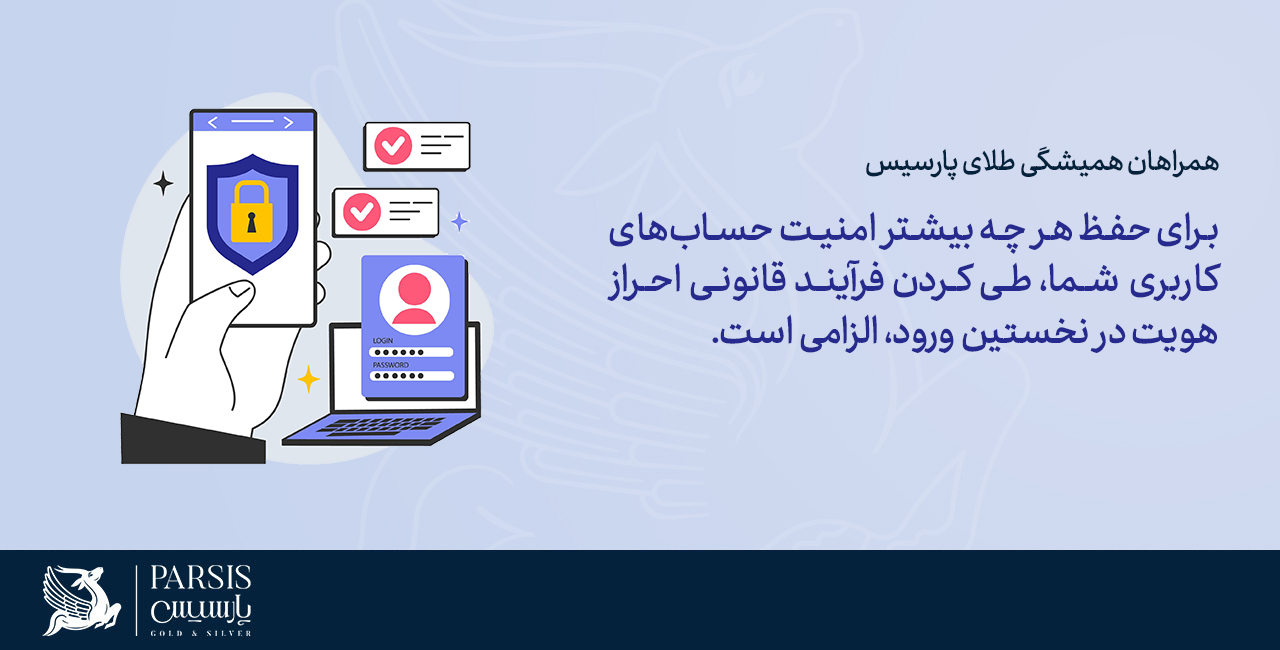 همراهان همیشگی طلای پارسیس

برای حفظ هر چه بیشتر امنیت حساب‌های کاربری شما، طی کردن فرآیند قانونی احراز هویت در نخستین ورود، الزامی است.

LOGIN
PASSWORD

PARSIS
پارسیس
GOLD & SILVER